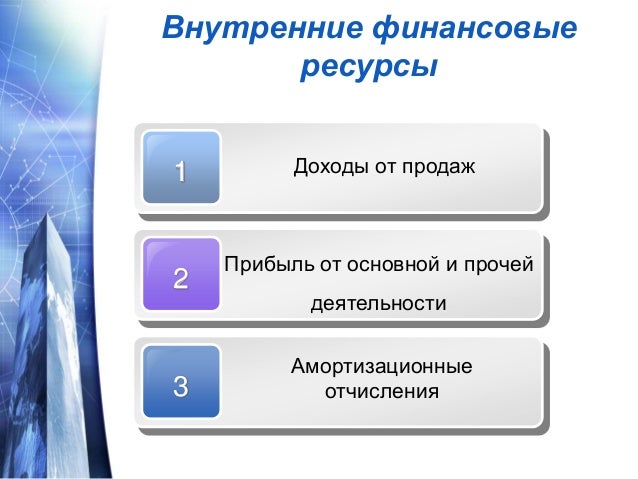 Внутренние финансовые ресурсы

1

Доходы от продаж

2

Прибыль от основной и прочей деятельности

3

Амортизационные отчисления